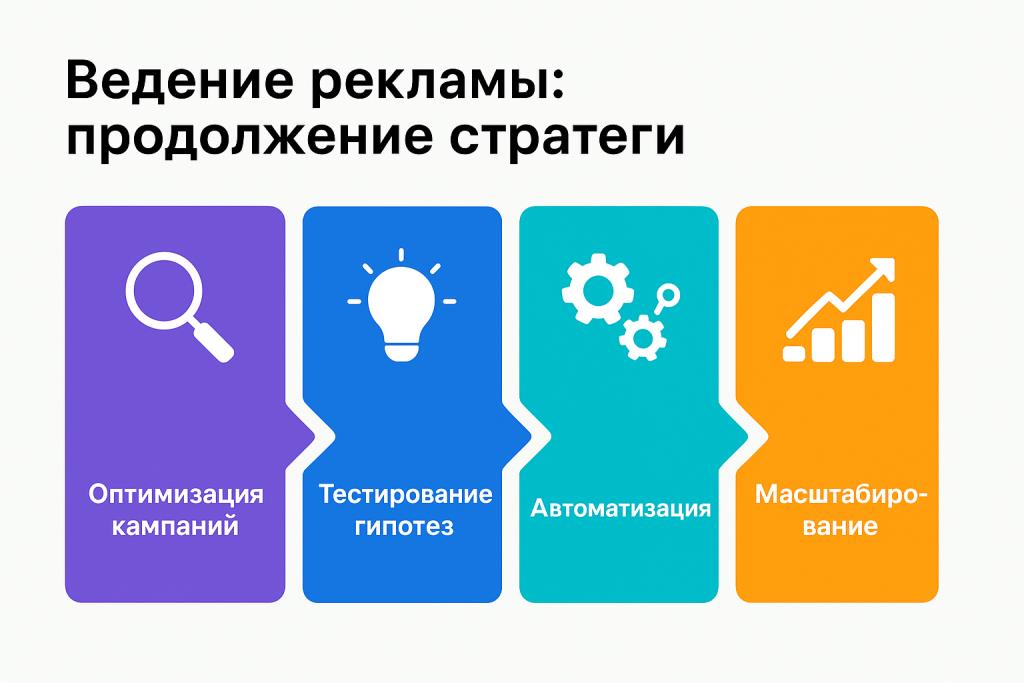 Ведение рекламы: продолжение стратеги

Оптимизация кампаний

Тестирование гипотез

Автоматизация

Масштабирование